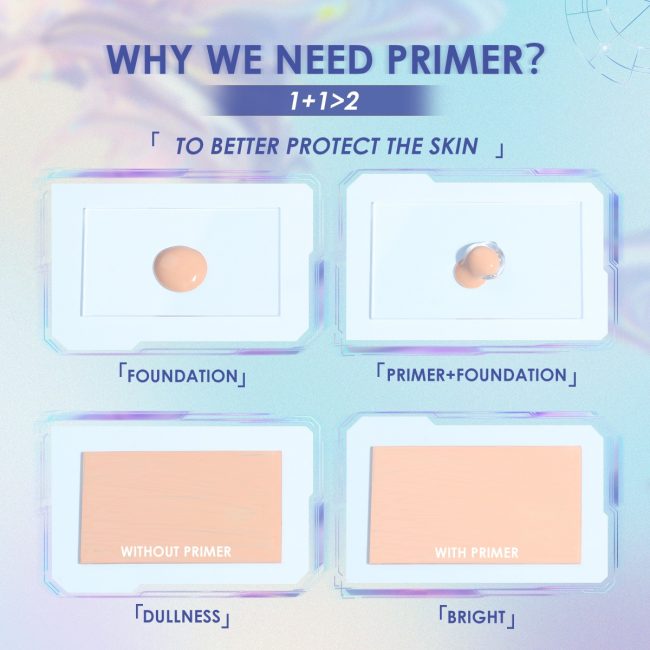 WHY WE NEED PRIMER?
1+1>2

「 TO BETTER PROTECT THE SKIN 」

「FOUNDATION」

「PRIMER+FOUNDATION」

WITHOUT PRIMER

WITH PRIMER

「DULLNESS」

「BRIGHT」